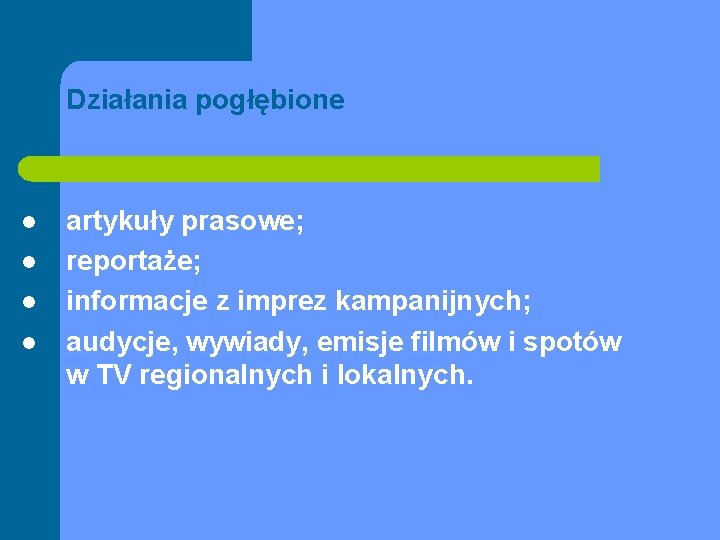 Działania pogłębione

- artykuły prasowe;
- reportaże;
- informacje z imprez kampanijnych;
- audycje, wywiady, emisje filmów i spotów w TV regionalnych i lokalnych.